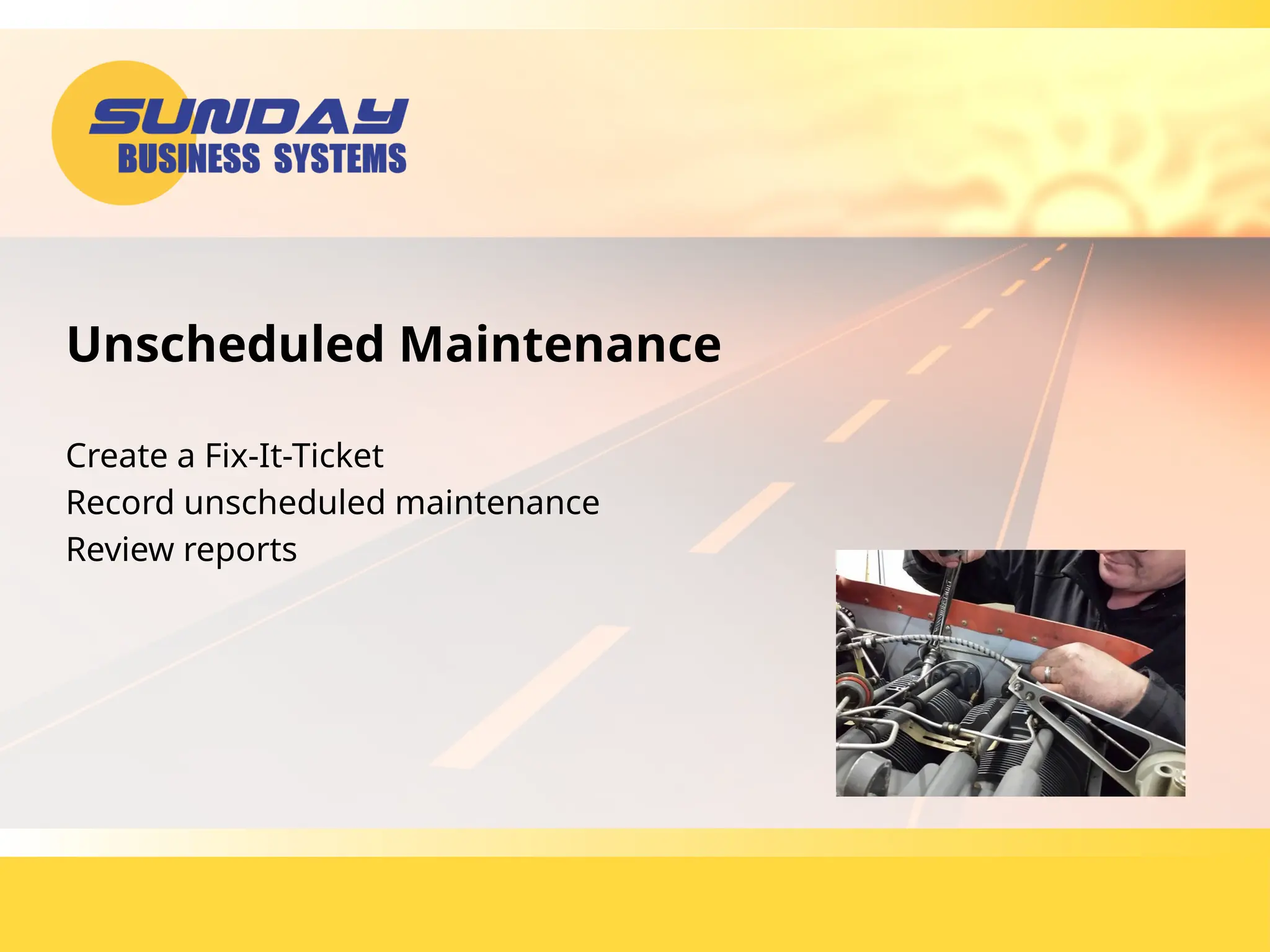 SUNDAY
BUSINESS SYSTEMS

Unscheduled Maintenance

Create a Fix-It-Ticket
Record unscheduled maintenance
Review reports